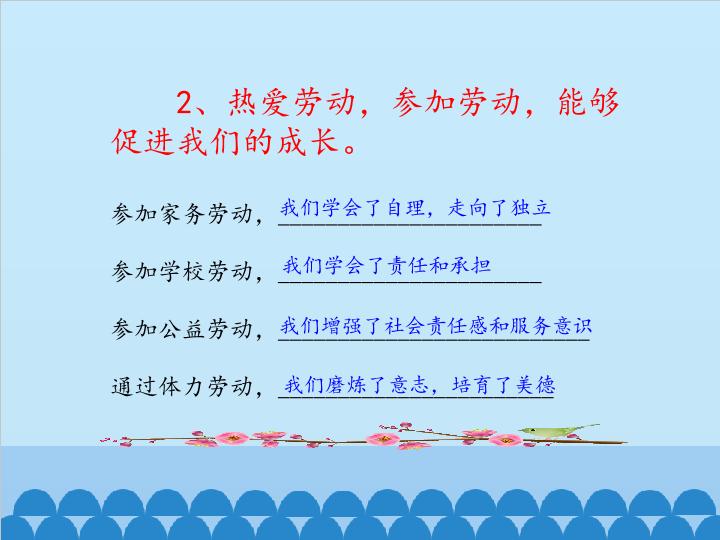 2、热爱劳动，参加劳动，能够促进我们的成长。

参加家务劳动，我们学会了自理，走向了独立

参加学校劳动，我们学会了责任和承担

参加公益劳动，我们增强了社会责任感和服务意识

通过体力劳动，我们磨炼了意志，培育了美德